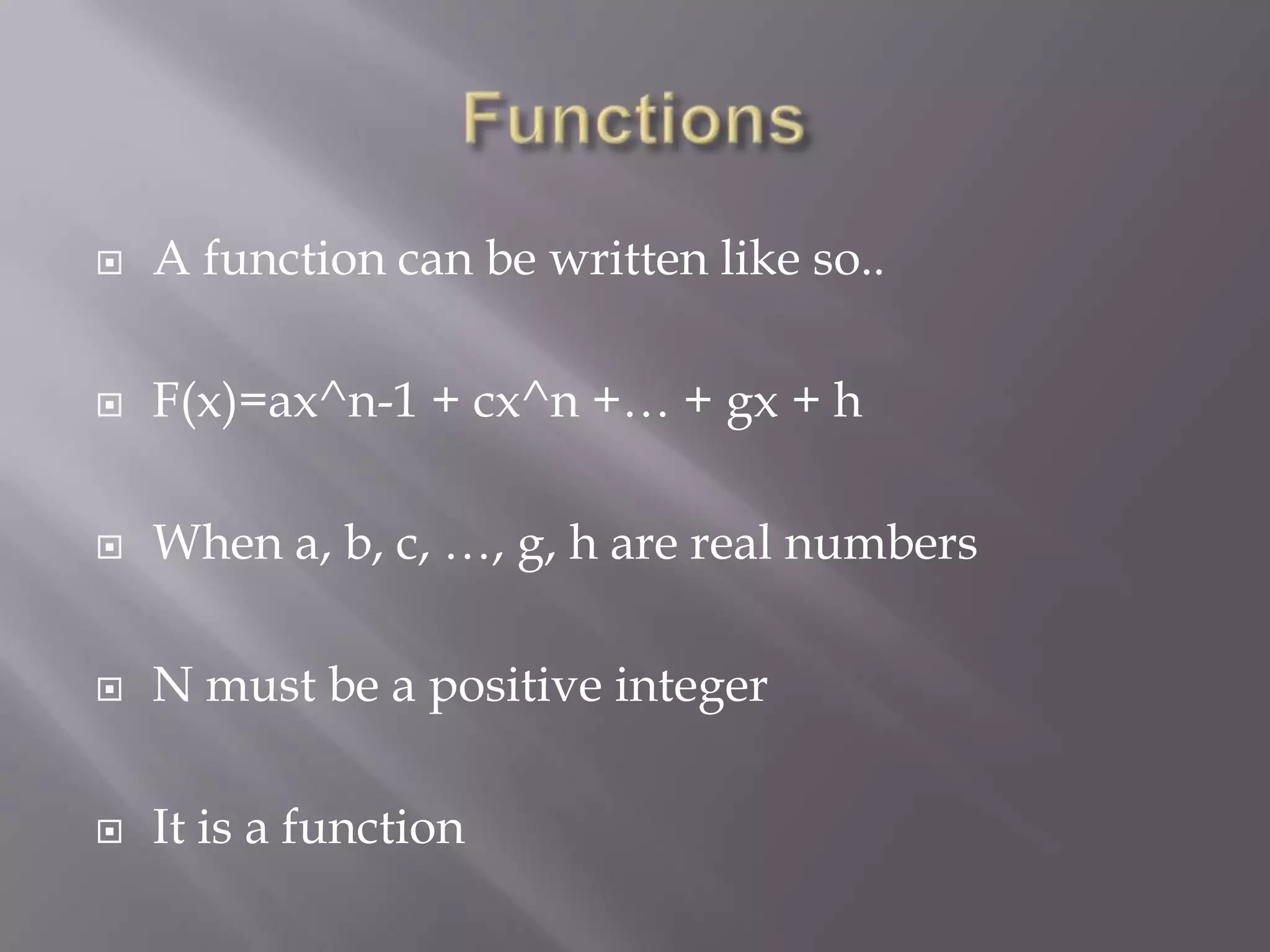 Functions

A function can be written like so..

F(x)=ax^n-1 + cx^n +… + gx + h

When a, b, c, …, g, h are real numbers

N must be a positive integer

It is a function